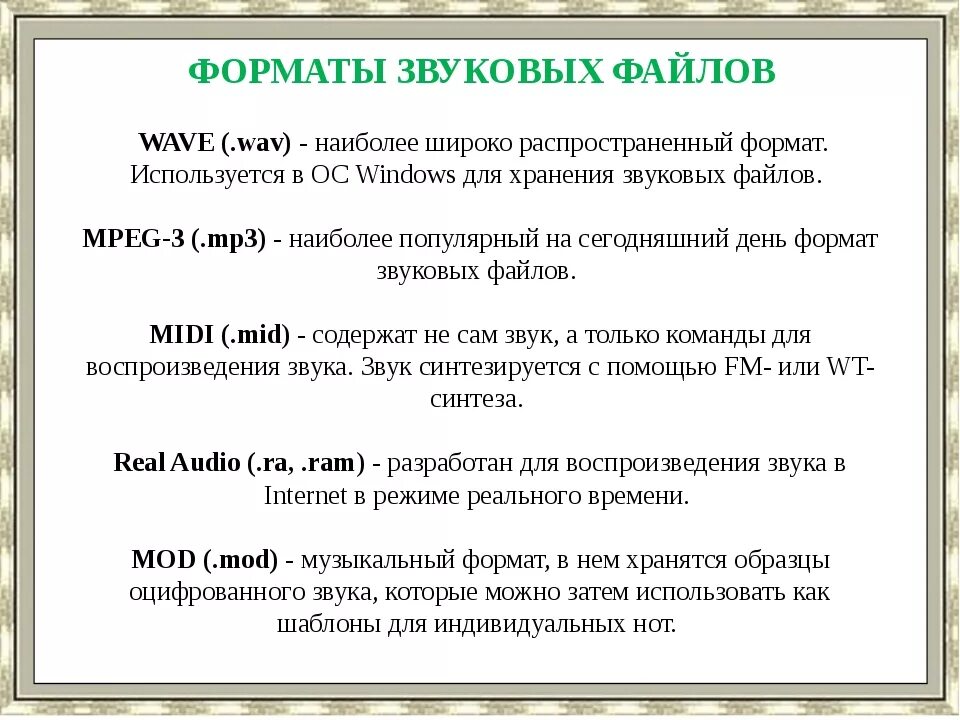 ФОРМАТЫ ЗВУКОВЫХ ФАЙЛОВ

WAVE (.wav) - наиболее широко распространенный формат. Используется в ОС Windows для хранения звуковых файлов.

MPEG-3 (.mp3) - наиболее популярный на сегодняшний день формат звуковых файлов.

MIDI (.mid) - содержат не сам звук, а только команды для воспроизведения звука. Звук синтезируется с помощью FM- или WT-синтеза.

Real Audio (.ra, .ram) - разработан для воспроизведения звука в Internet в режиме реального времени.

MOD (.mod) - музыкальный формат, в нем хранятся образцы оцифрованного звука, которые можно затем использовать как шаблоны для индивидуальных нот.